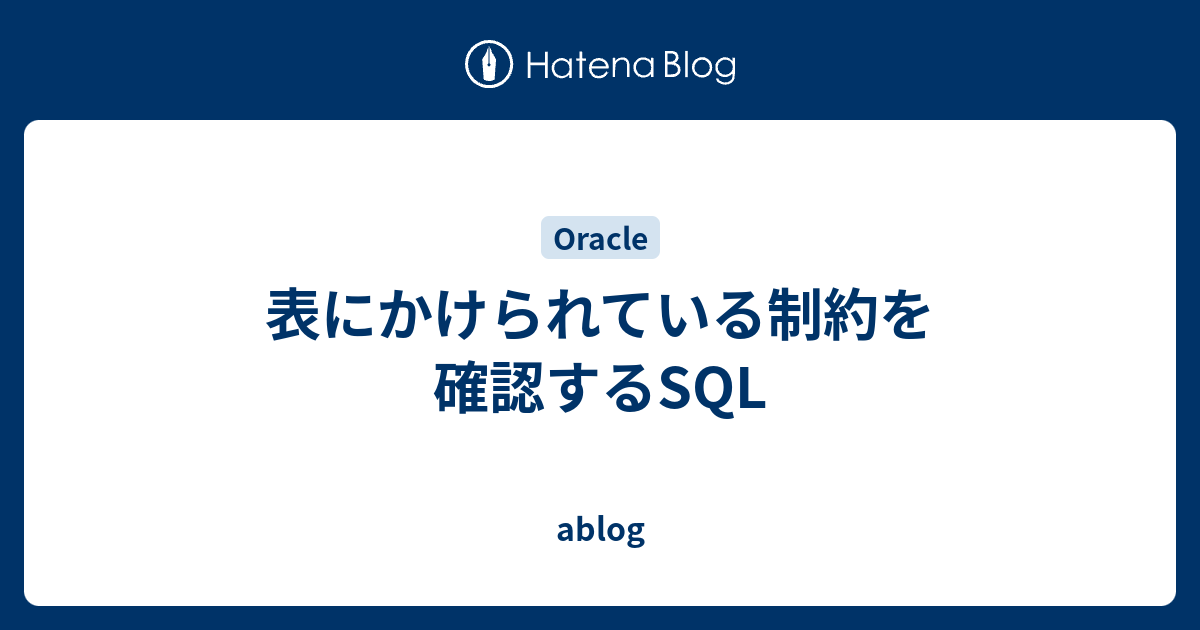 Hatena Blog

Oracle

表にかけられている制約を確認するSQL

ablog